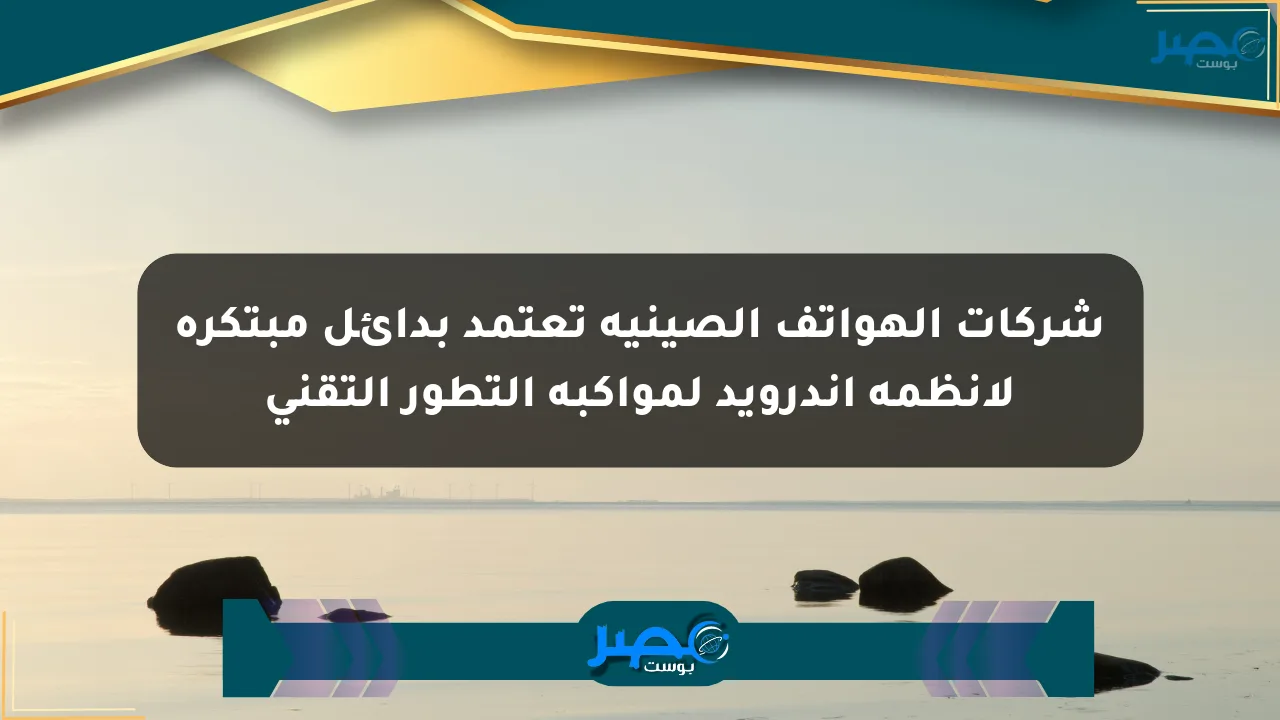 مصر بوست

شركات الهواتف الصينيه تعتمد بدائل مبتكره لانظمه اندرويد لمواكبه التطور التقني

مصر بوست